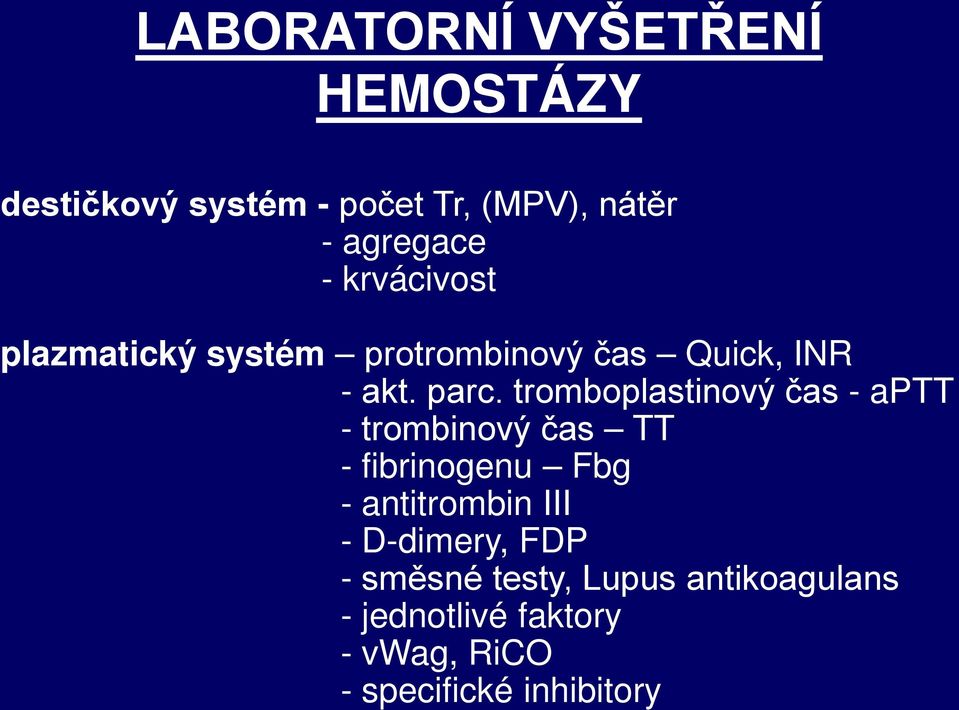 LABORATORNÍ VYŠETŘENÍ HEMOSTÁZY

destičkový systém - počet Tr, (MPV), nátěr
- agregace
- krvácivost

plazmatický systém – protrombinový čas – Quick, INR
- akt. parc. tromboplastinový čas - aPTT
- trombinový čas – TT
- fibrinogenu – Fbg
- antitrombin III
- D-dimery, FDP
- směsné testy, Lupus antikoagulans
- jednotlivé faktory
- vWag, RiCO
- specifické inhibitory